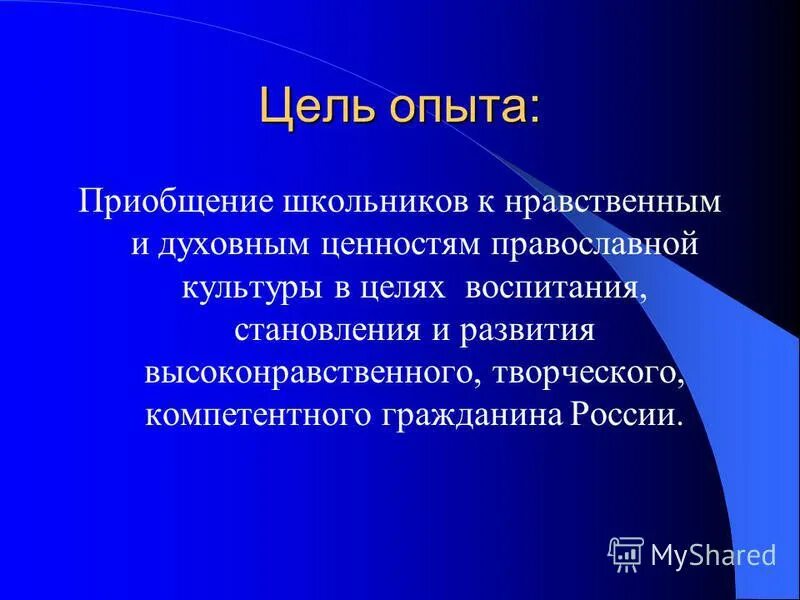 Цель опыта:

Приобщение школьников к нравственным и духовным ценностям православной культуры в целях воспитания, становления и развития высоконравственного, творческого, компетентного гражданина России.

MyShared